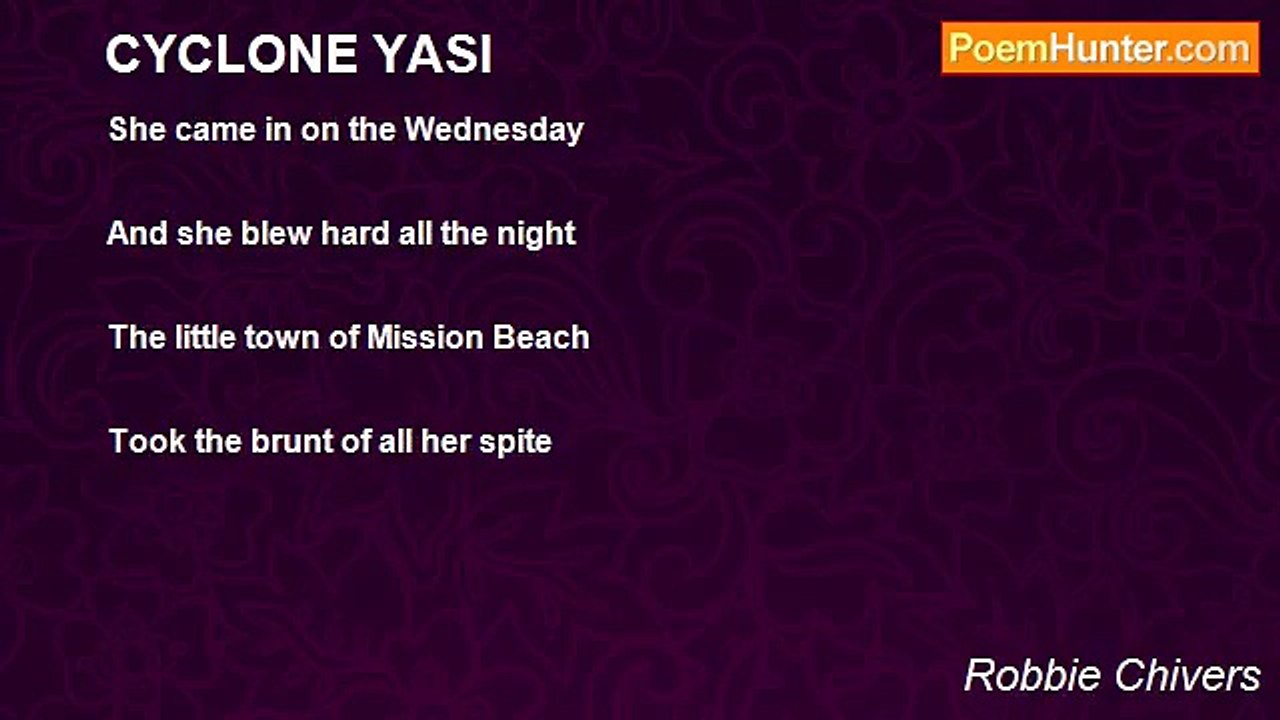 CYCLONE YASI

PoemHunter.com

She came in on the Wednesday

And she blew hard all the night

The little town of Mission Beach

Took the brunt of all her spite

Robbie Chivers